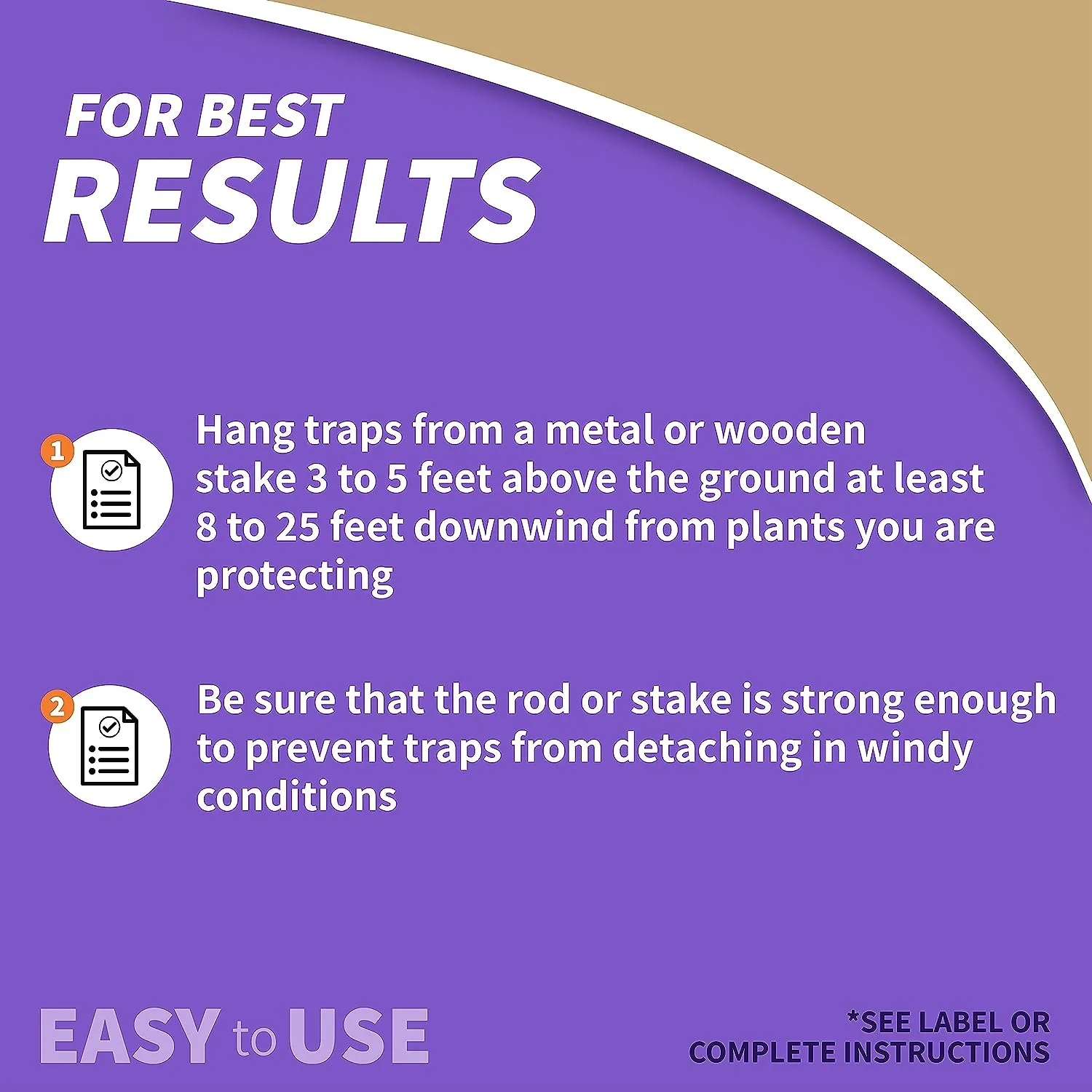 FOR BEST
RESULTS

1

Hang traps from a metal or wooden stake 3 to 5 feet above the ground at least 8 to 25 feet downwind from plants you are protecting

2

Be sure that the rod or stake is strong enough to prevent traps from detaching in windy conditions

EASY to USE

*SEE LABEL OR
COMPLETE INSTRUCTIONS